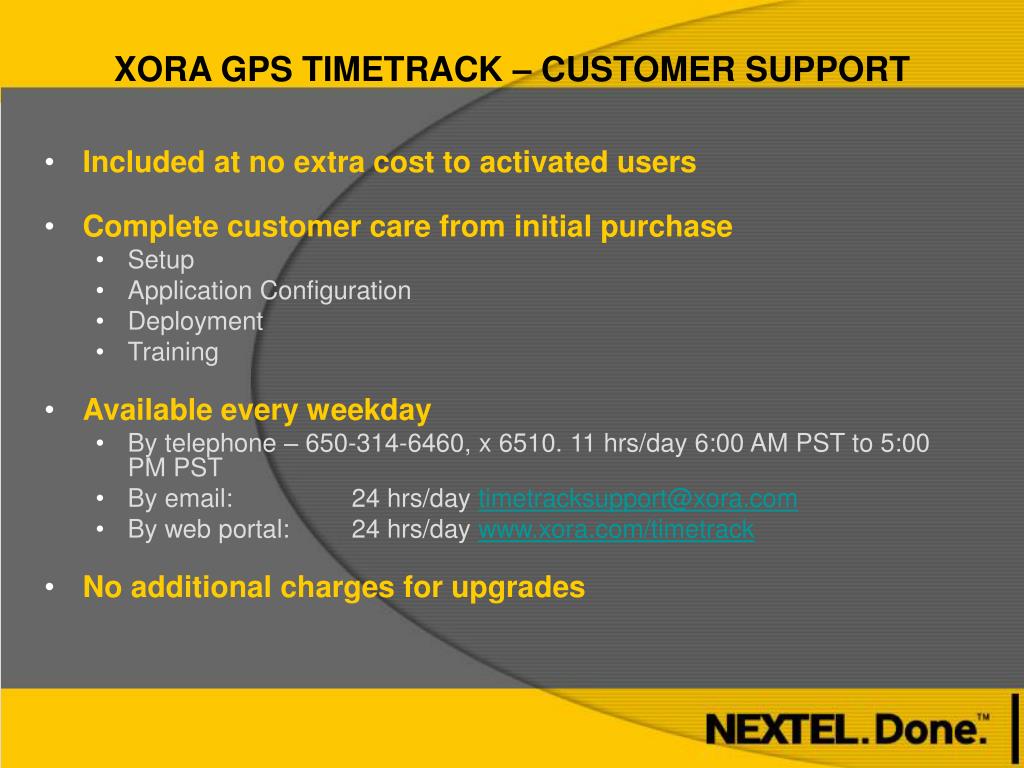 XORA GPS TIMETRACK – CUSTOMER SUPPORT

• Included at no extra cost to activated users

• Complete customer care from initial purchase
  • Setup
  • Application Configuration
  • Deployment
  • Training

• Available every weekday
  • By telephone – 650-314-6460, x 6510. 11 hrs/day 6:00 AM PST to 5:00 PM PST
  • By email: 24 hrs/day timetracksupport@xora.com
  • By web portal: 24 hrs/day www.xora.com/timetrack

• No additional charges for upgrades

NEXTEL. Done.™